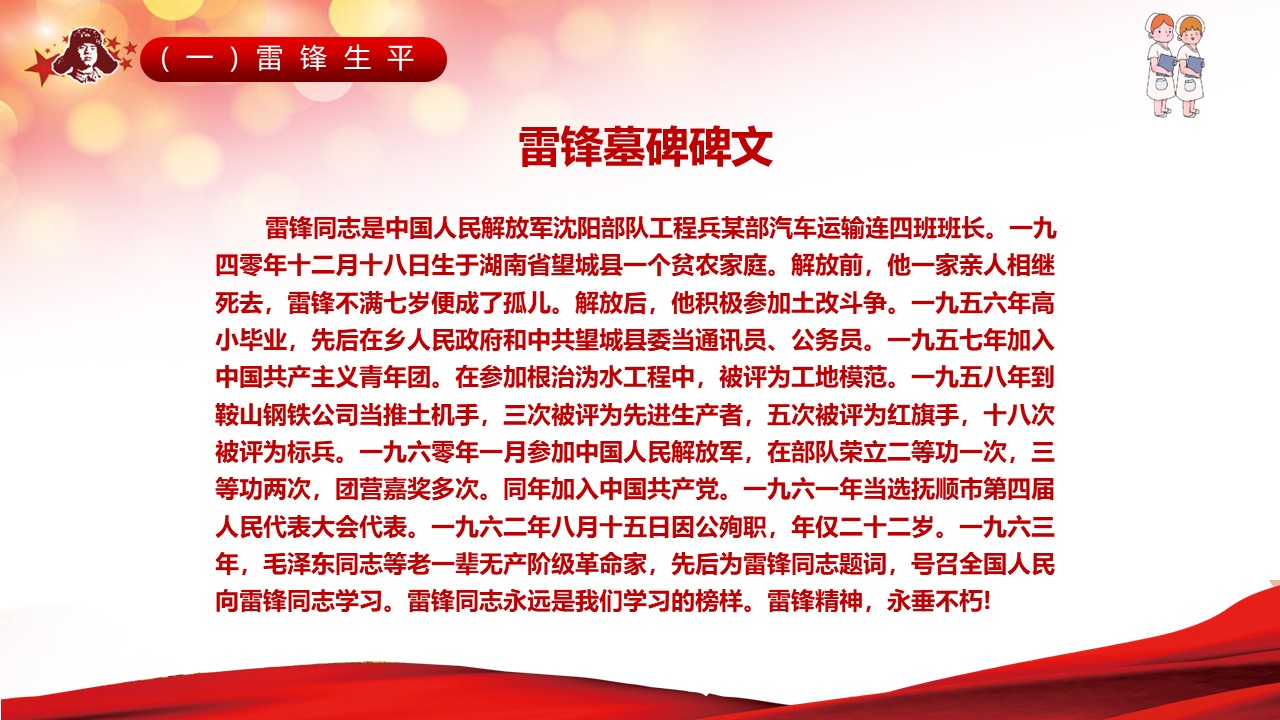 （一）雷锋生平

雷锋墓碑碑文

雷锋同志是中国人民解放军沈阳部队工程兵某部汽车运输连四班班长。一九四零年十二月十八日生于湖南省望城县一个贫农家庭。解放前，他一家亲人相继死去，雷锋不满七岁便成了孤儿。解放后，他积极参加土改斗争。一九五六年高小毕业，先后在乡人民政府和中共望城县委当通讯员、公务员。一九五七年加入中国共产主义青年团。在参加根治沩水工程中，被评为工地模范。一九五八年到鞍山钢铁公司当推土机手，三次被评为先进生产者，五次被评为红旗手，十八次被评为标兵。一九六零年一月参加中国人民解放军，在部队荣立二等功一次，三等功两次，团营嘉奖多次。同年加入中国共产党。一九六一年当选抚顺市第四届人民代表大会代表。一九六二年八月十五日因公殉职，年仅二十二岁。一九六三年，毛泽东同志等老一辈无产阶级革命家，先后为雷锋同志题词，号召全国人民向雷锋同志学习。雷锋同志永远是我们学习的榜样。雷锋精神，永垂不朽!